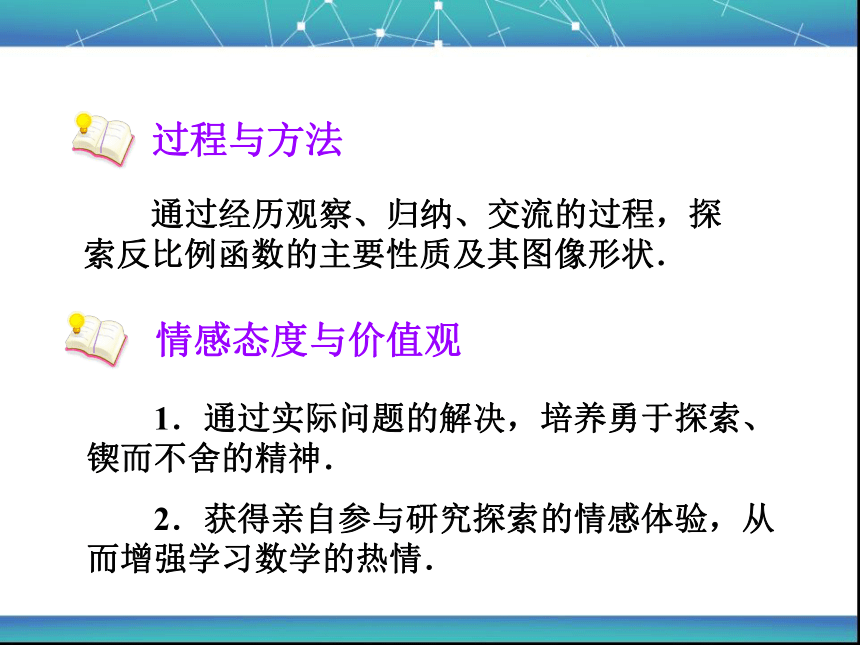 过程与方法

通过经历观察、归纳、交流的过程，探索反比例函数的主要性质及其图像形状.

情感态度与价值观

1．通过实际问题的解决，培养勇于探索、锲而不舍的精神.

2．获得亲自参与研究探索的情感体验，从而增强学习数学的热情.